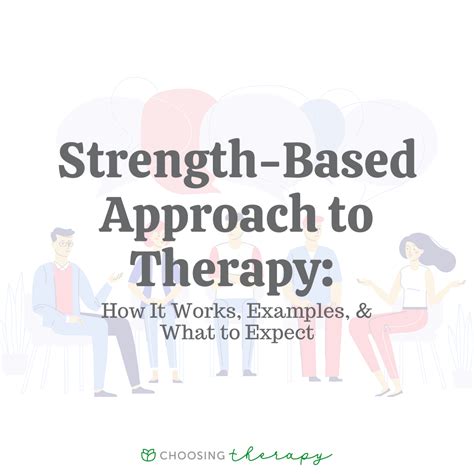 Strength-Based Approach to Therapy:

How It Works, Examples, & What to Expect

CHOOSING therapy